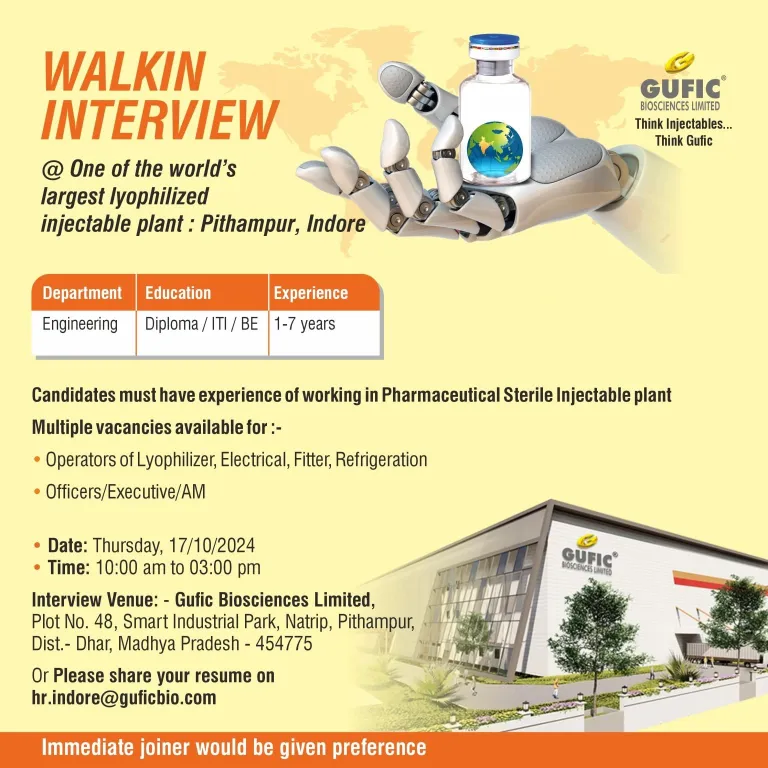 WALKIN INTERVIEW

@ One of the world's largest lyophilized injectable plant : Pithampur, Indore

GUFIC® BIOSCIENCES LIMITED
Think Injectables... Think Gufic

| Department | Education | Experience |
|---|---|---|
| Engineering | Diploma / ITI / BE | 1-7 years |

Candidates must have experience of working in Pharmaceutical Sterile Injectable plant

Multiple vacancies available for :-

• Operators of Lyophilizer, Electrical, Fitter, Refrigeration

• Officers/Executive/AM

• Date: Thursday, 17/10/2024
• Time: 10:00 am to 03:00 pm

Interview Venue: - Gufic Biosciences Limited, Plot No. 48, Smart Industrial Park, Natrip, Pithampur, Dist.- Dhar, Madhya Pradesh - 454775

Or Please share your resume on hr.indore@guficbio.com

GUFIC® BIOSCIENCES LIMITED

Immediate joiner would be given preference